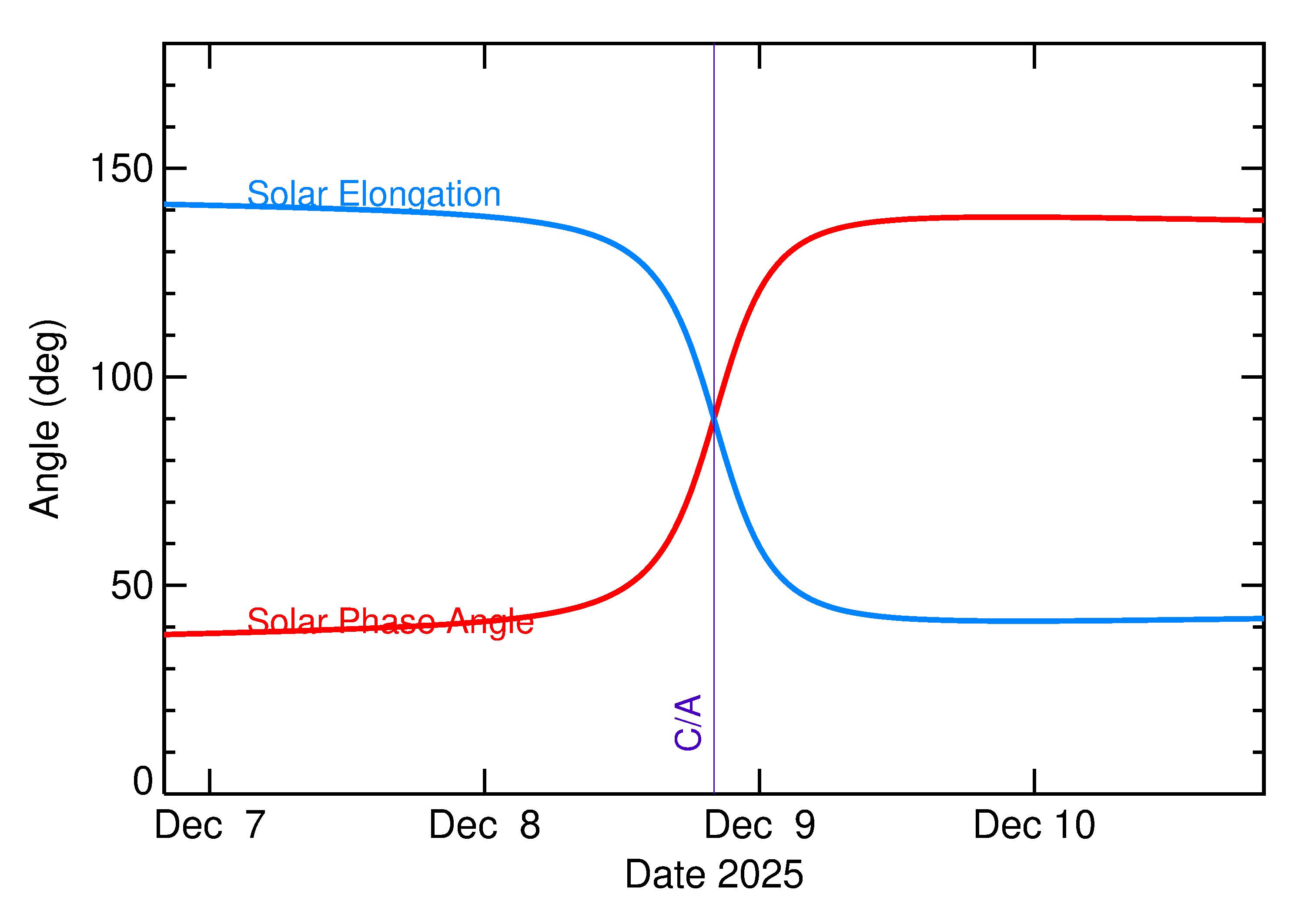 Angle (deg)

150

100

50

0

Solar Elongation

Solar Phase Angle

C/A

Dec 7

Dec 8

Dec 9

Dec 10

Date 2025